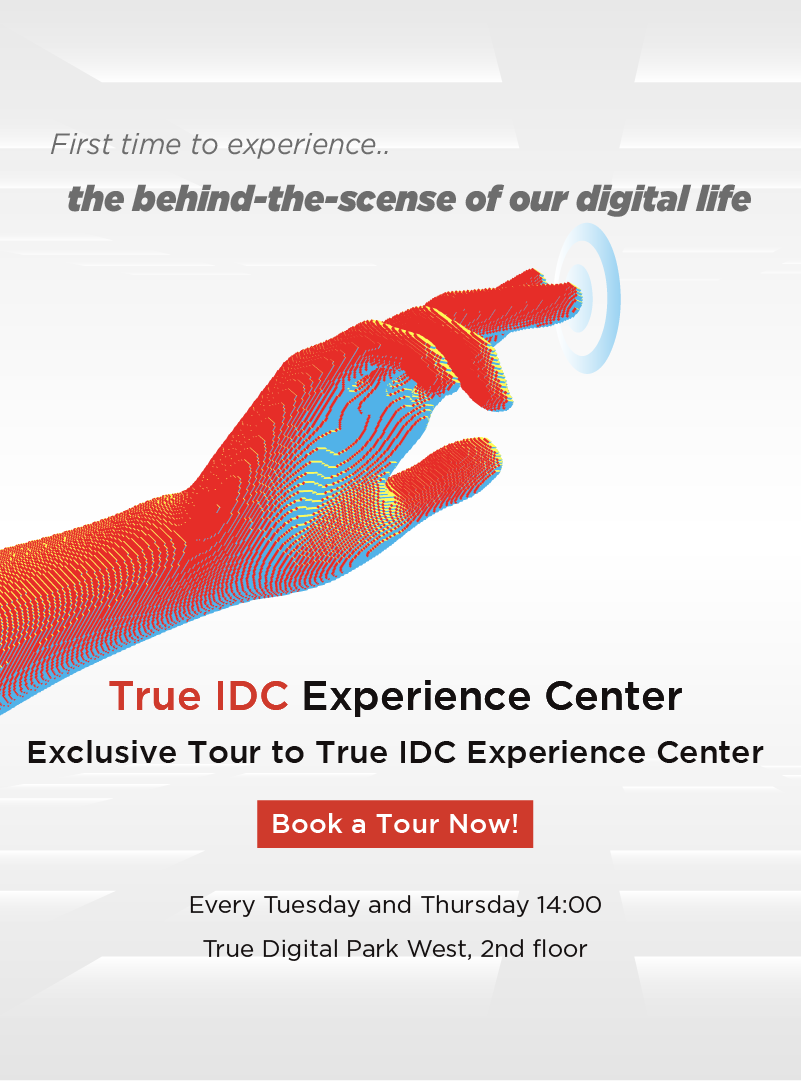 First time to experience..

the behind-the-scense of our digital life

True IDC Experience Center

Exclusive Tour to True IDC Experience Center

Book a Tour Now!

Every Tuesday and Thursday 14:00

True Digital Park West, 2nd floor